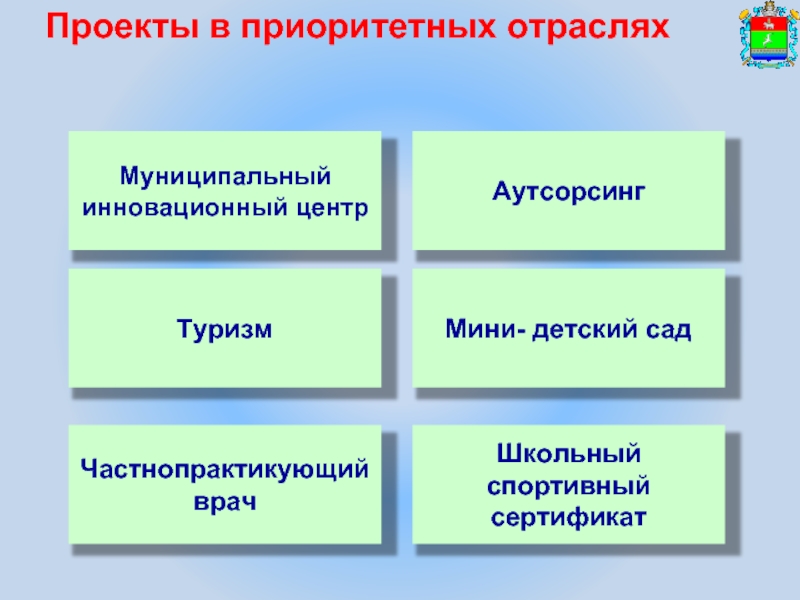 Проекты в приоритетных отраслях

Муниципальный инновационный центр

Аутсорсинг

Туризм

Мини- детский сад

Частнопрактикующий врач

Школьный спортивный сертификат